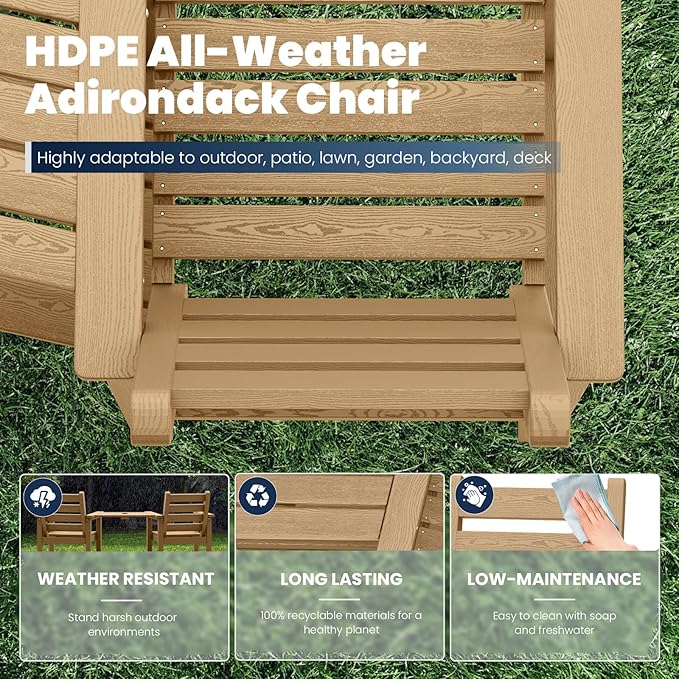 HDPE All-Weather Adirondack Chair

Highly adaptable to outdoor, patio, lawn, garden, backyard, deck

WEATHER RESISTANT

Stand harsh outdoor environments

LONG LASTING

100% recyclable materials for a healthy planet

LOW-MAINTENANCE

Easy to clean with soap and freshwater